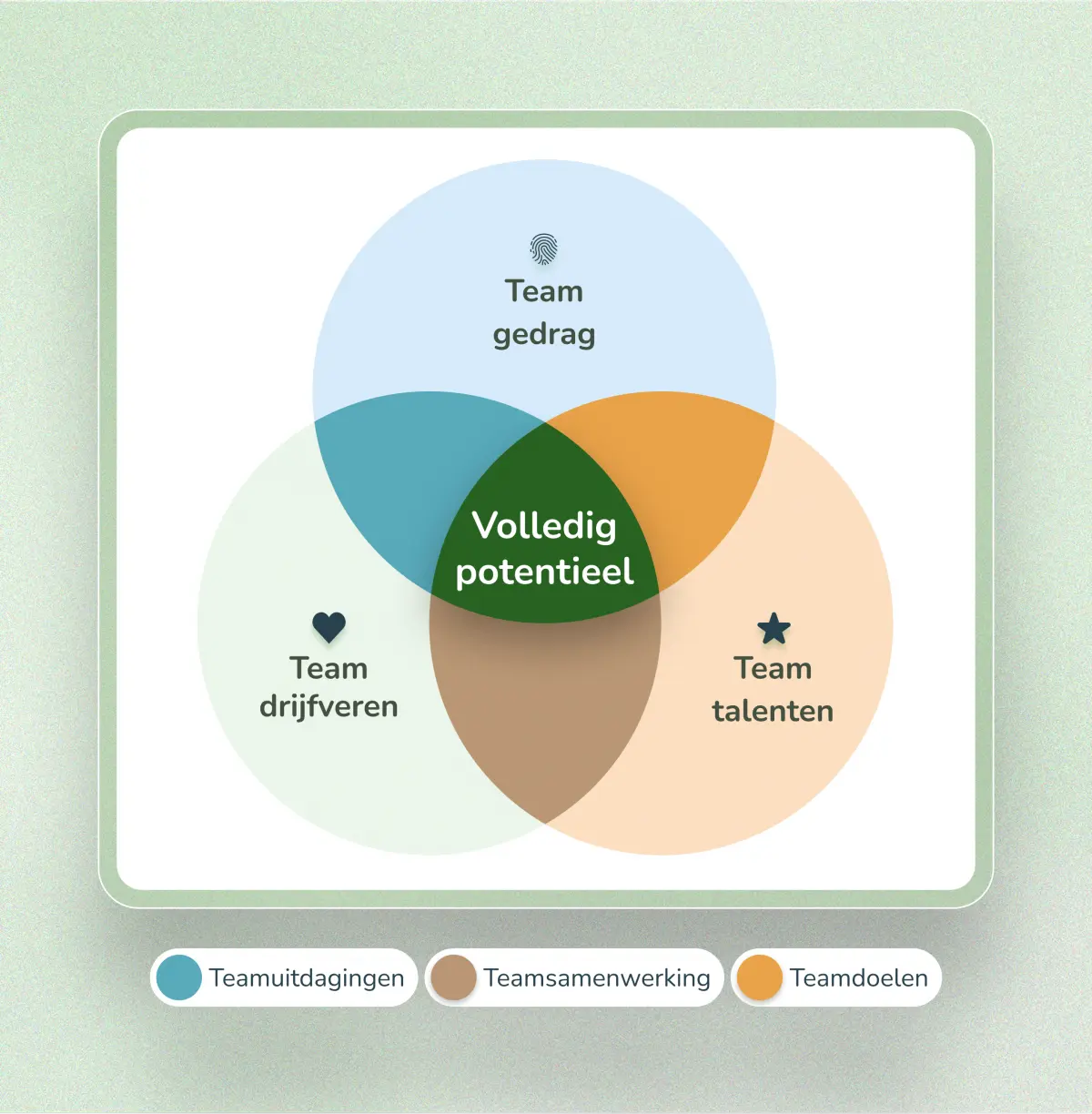 Team gedrag

Volledig potentieel

Team drijfveren

Team talenten

Teamuitdagingen

Teamsamenwerking

Teamdoelen